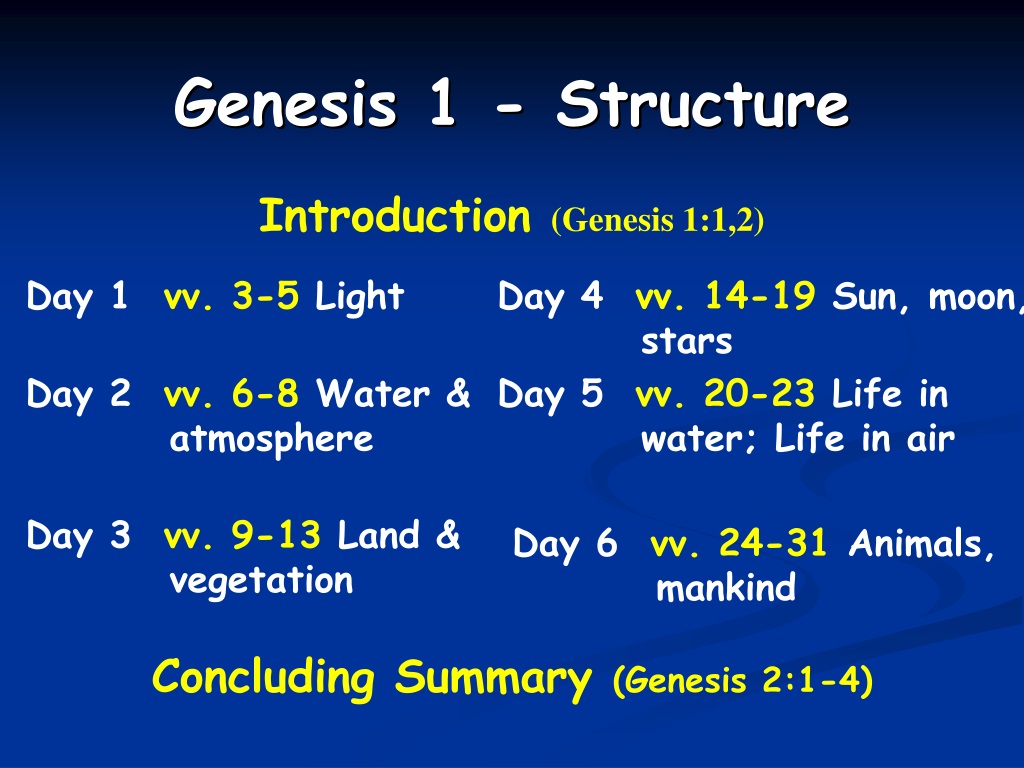 Genesis 1 - Structure

Introduction (Genesis 1:1,2)

Day 1 vv. 3-5 Light

Day 2 vv. 6-8 Water & atmosphere

Day 3 vv. 9-13 Land & vegetation

Day 4 vv. 14-19 Sun, moon, stars

Day 5 vv. 20-23 Life in water; Life in air

Day 6 vv. 24-31 Animals, mankind

Concluding Summary (Genesis 2:1-4)